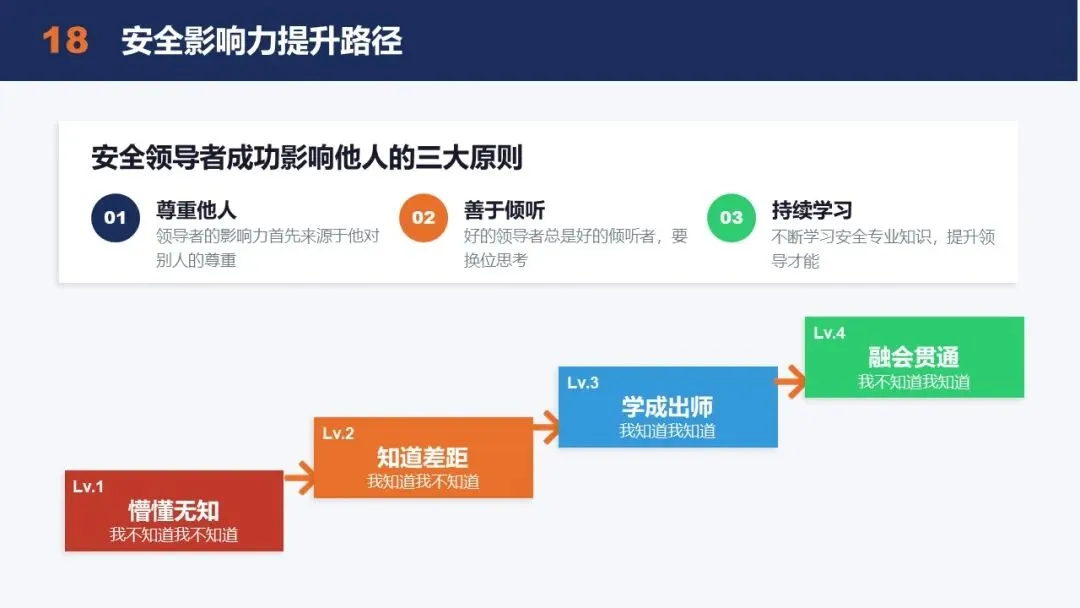 18 安全影响力提升路径

安全领导者成功影响他人的三大原则

01 尊重他人
领导者的影响力首先来源于他对别人的尊重

02 善于倾听
好的领导者总是好的倾听者，要换位思考

03 持续学习
不断学习安全专业知识，提升领导才能

Lv.1
懵懂无知
我不知道我不知道

Lv.2
知道差距
我知道我不知道

Lv.3
学成出师
我知道我知道

Lv.4
融会贯通
我不知道我知道